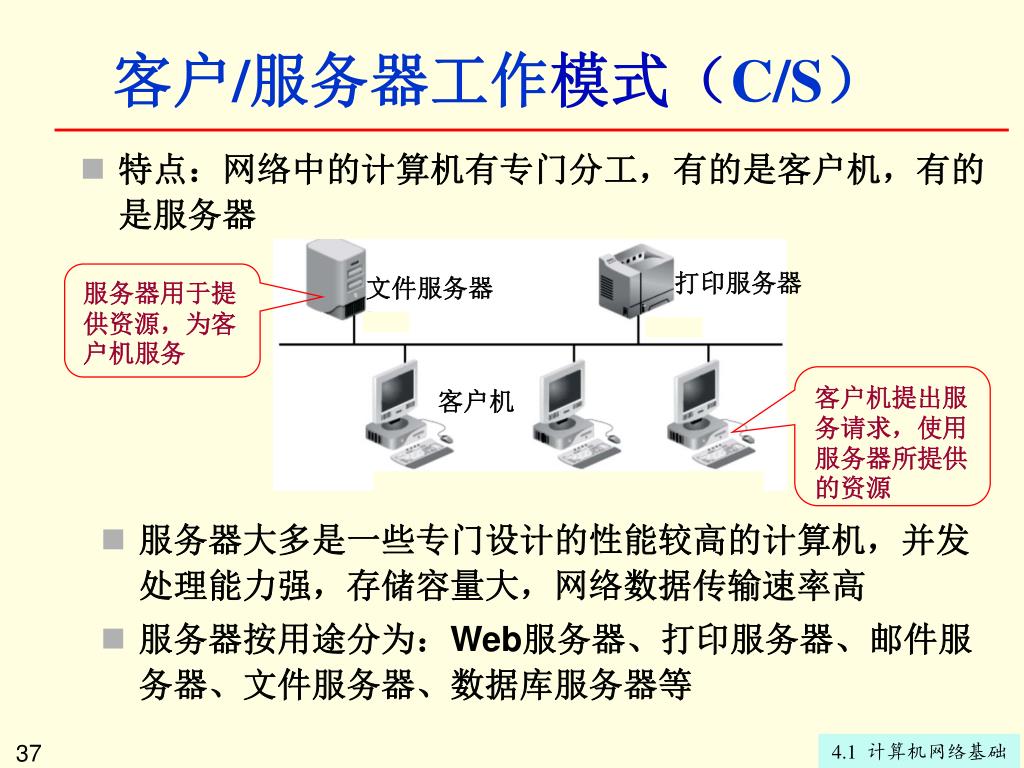 客户/服务器工作模式（C/S）

特点：网络中的计算机有专门分工，有的是客户机，有的是服务器

服务器用于提供资源，为客户机服务

文件服务器

打印服务器

客户机

客户机提出服务请求，使用服务器所提供的资源

服务器大多是一些专门设计的性能较高的计算机，并发处理能力强，存储容量大，网络数据传输速率高

服务器按用途分为：Web服务器、打印服务器、邮件服务器、文件服务器、数据库服务器等

37

4.1 计算机网络基础